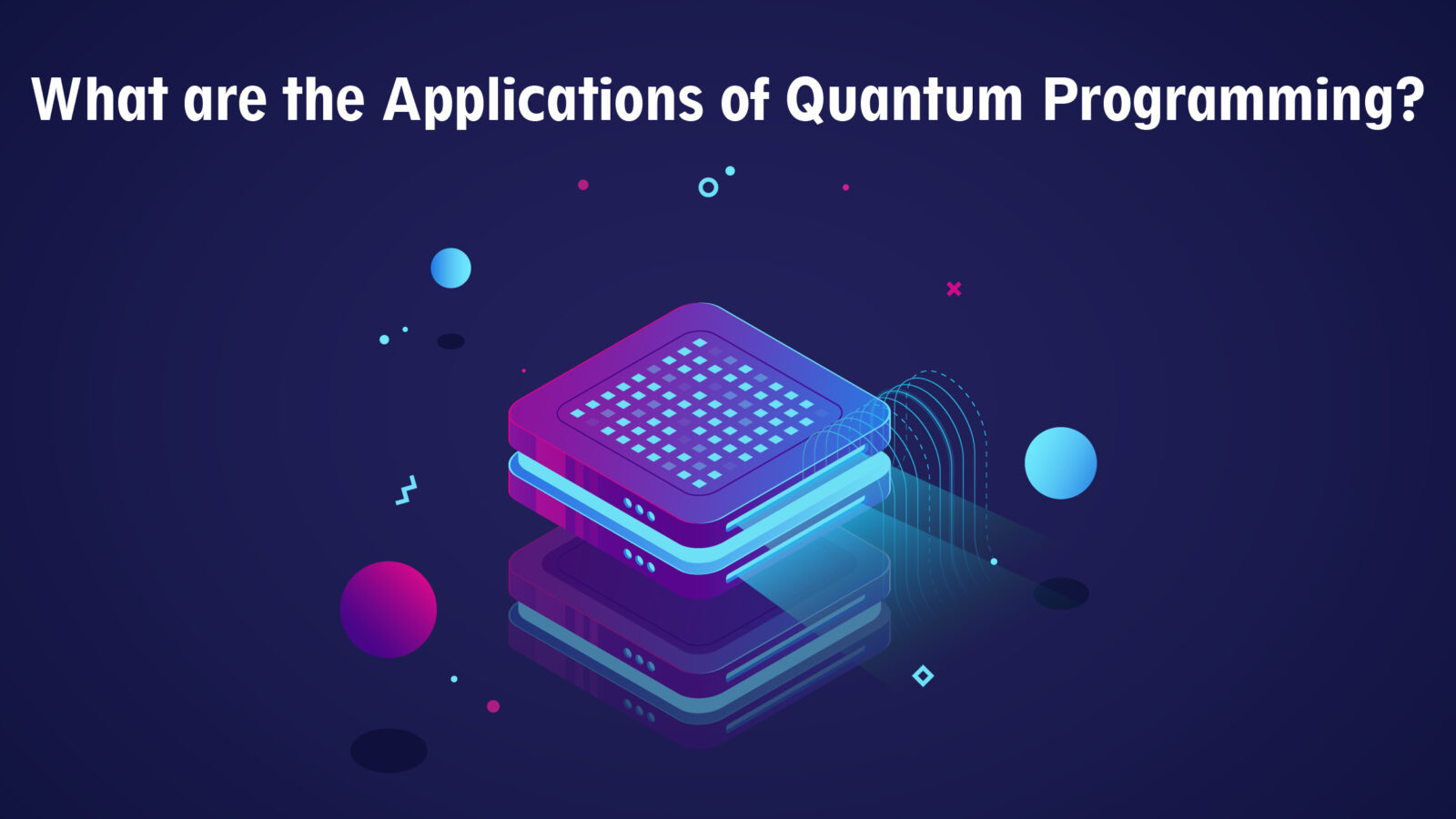 What are the Applications of Quantum Programming?